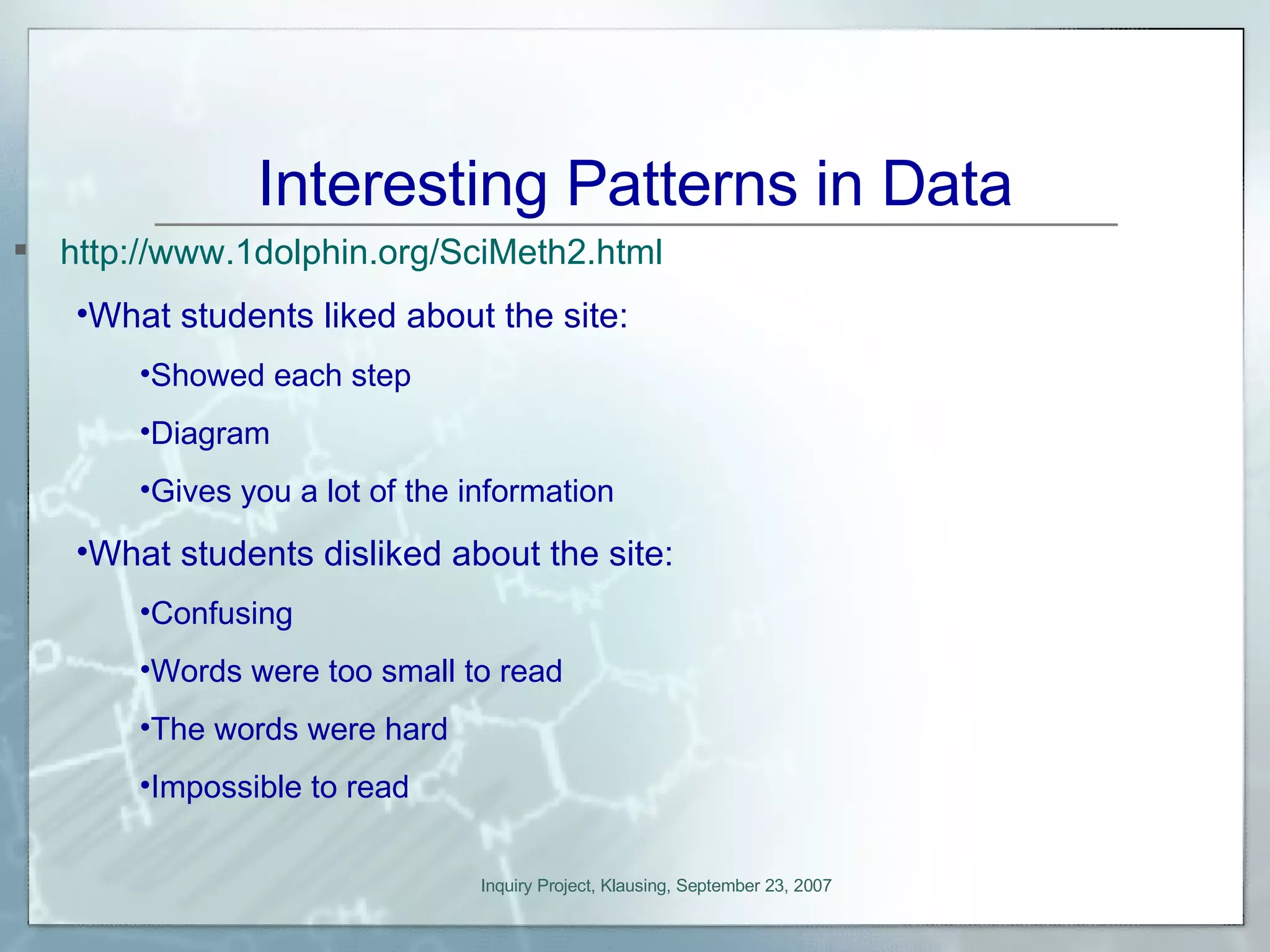 Interesting Patterns in Data

http://www.1dolphin.org/SciMeth2.html

•What students liked about the site:

•Showed each step

•Diagram

•Gives you a lot of the information

•What students disliked about the site:

•Confusing

•Words were too small to read

•The words were hard

•Impossible to read

Inquiry Project, Klausing, September 23, 2007